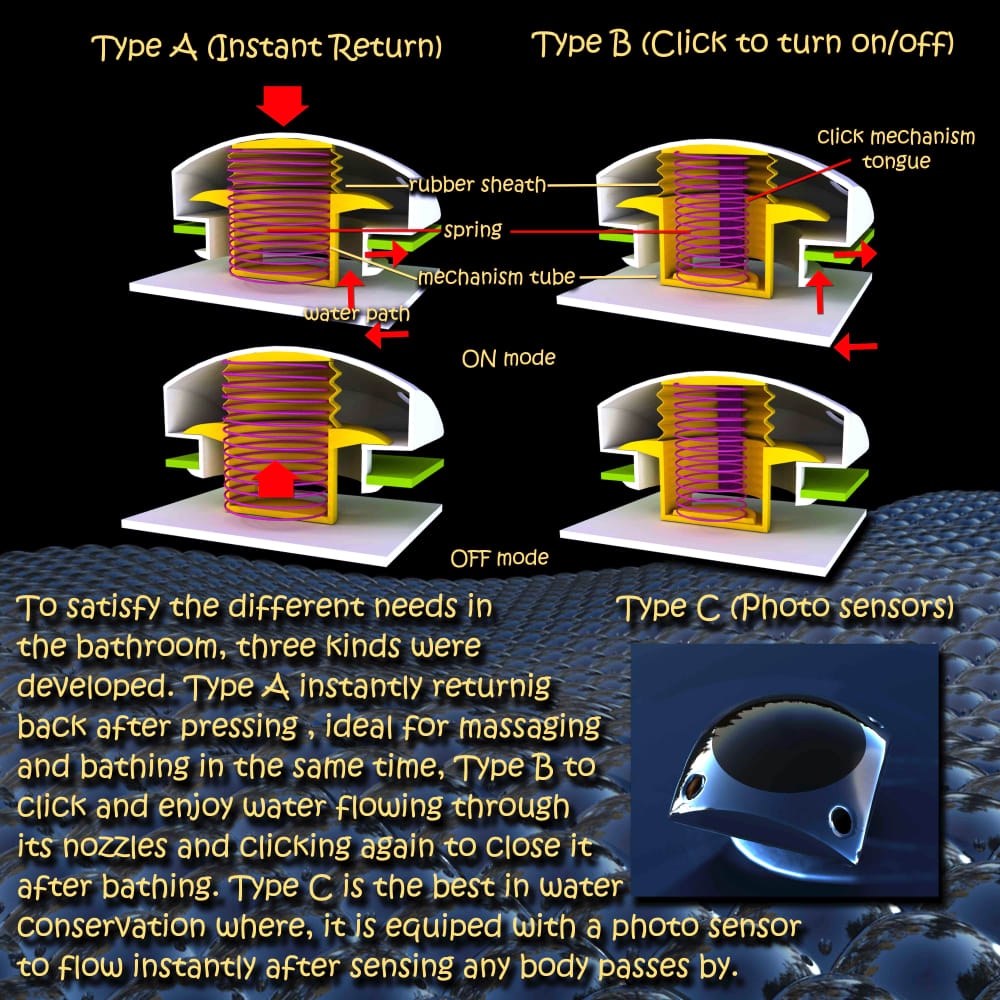 Type A (Instant Return)

Type B (Click to turn on/off)

click mechanism tongue

rubber sheath

spring

mechanism tube

water path

ON mode

OFF mode

To satisfy the different needs in the bathroom, three kinds were developed. Type A instantly returnig back after pressing , ideal for massaging and bathing in the same time, Type B to click and enjoy water flowing through its nozzles and clicking again to close it after bathing. Type C is the best in water conservation where, it is equiped with a photo sensor to flow instantly after sensing any body passes by.

Type C (Photo sensors)